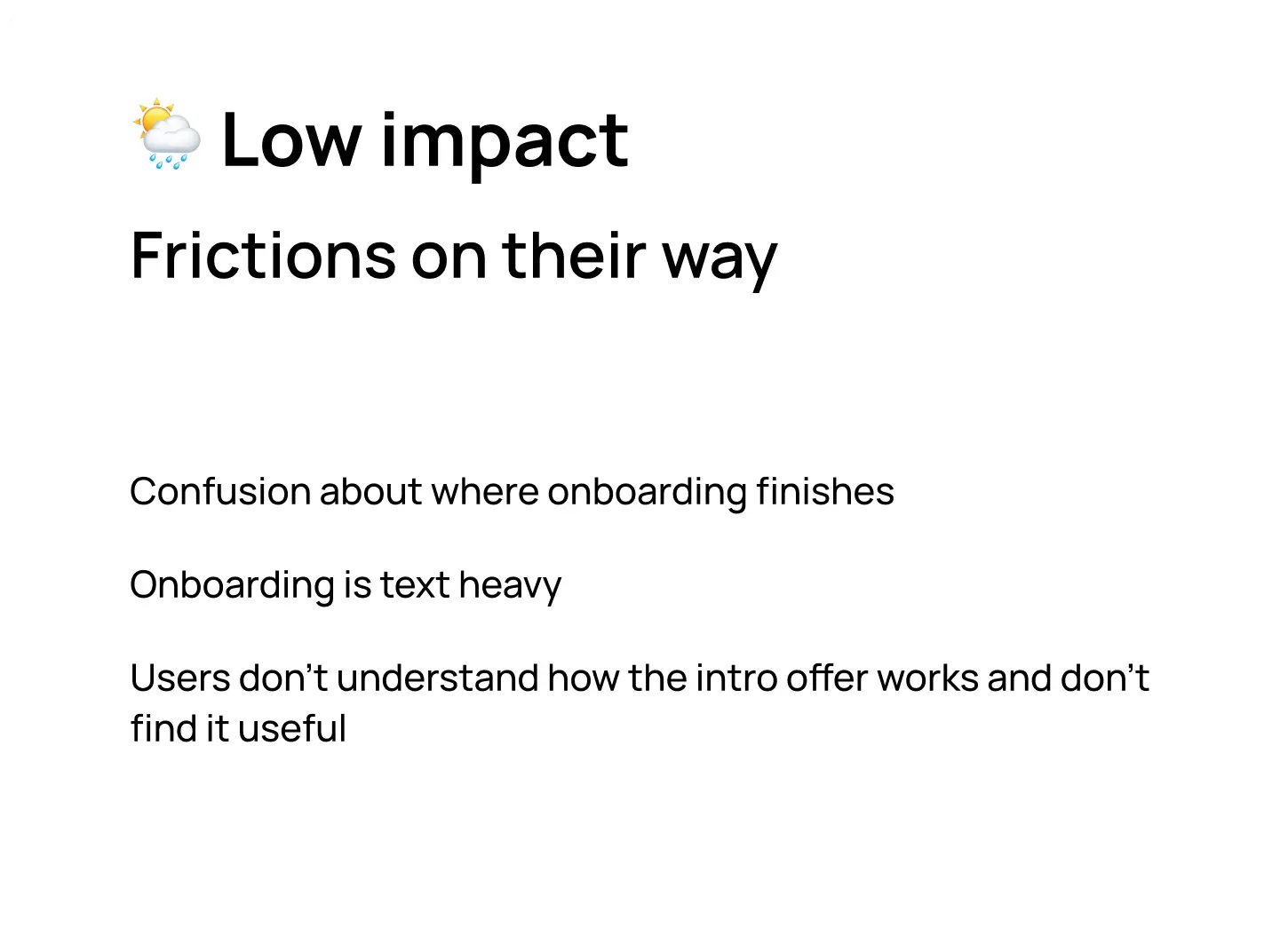 🌦️ Low impact

Frictions on their way

Confusion about where onboarding finishes

Onboarding is text heavy

Users don’t understand how the intro offer works and don’t find it useful